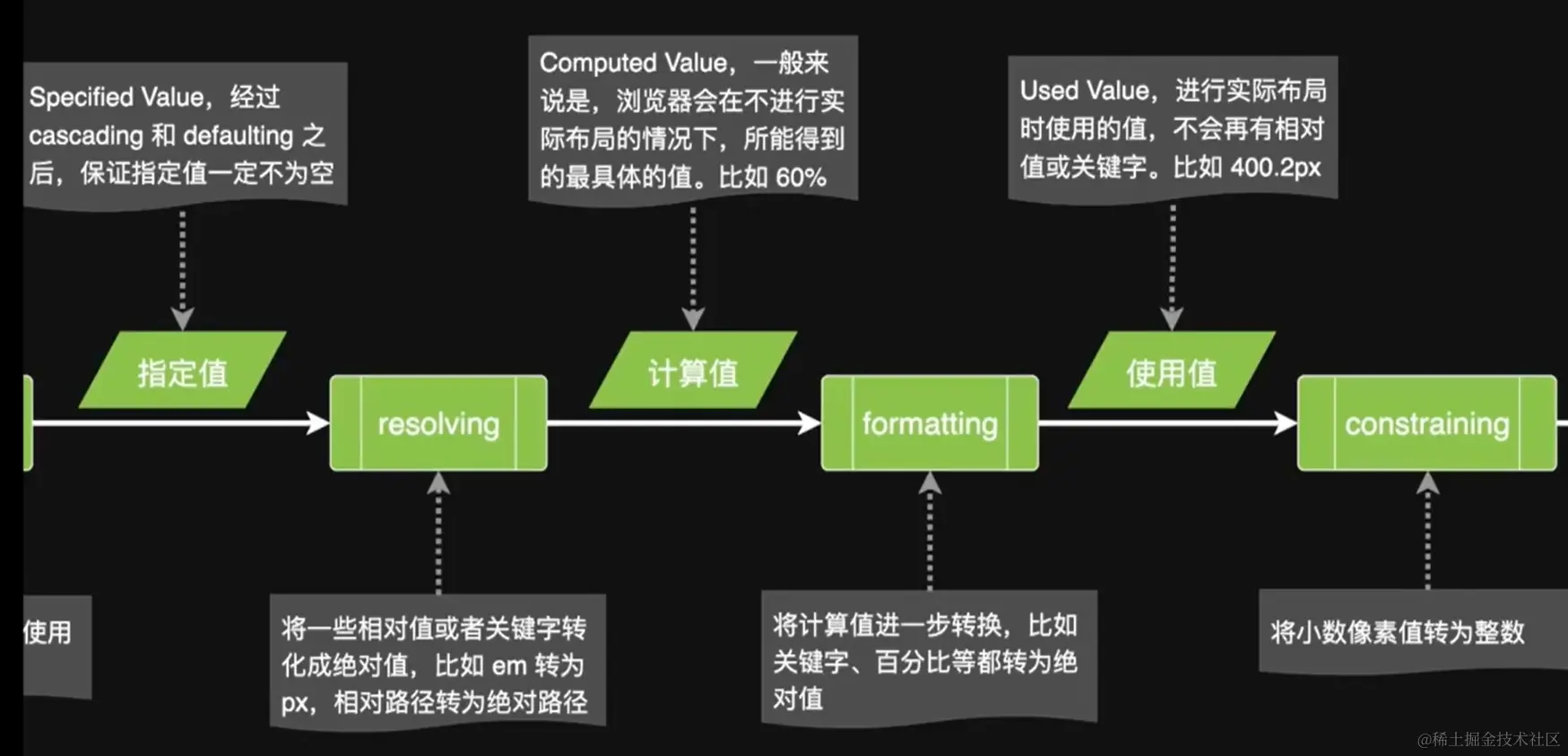 Specified Value，经过 cascading 和 defaulting 之后，保证指定值一定不为空

Computed Value，一般来说是，浏览器会在不进行实际布局的情况下，所能得到的最具体的值。比如 60%

Used Value，进行实际布局时使用的值，不会再有相对值或关键字。比如 400.2px

指定值

resolving

计算值

formatting

使用值

constraining

使用

将一些相对值或者关键字转化成绝对值，比如 em 转为 px，相对路径转为绝对路径

将计算值进一步转换，比如关键字、百分比等都转为绝对值

将小数像素值转为整数

@稀土掘金技术社区